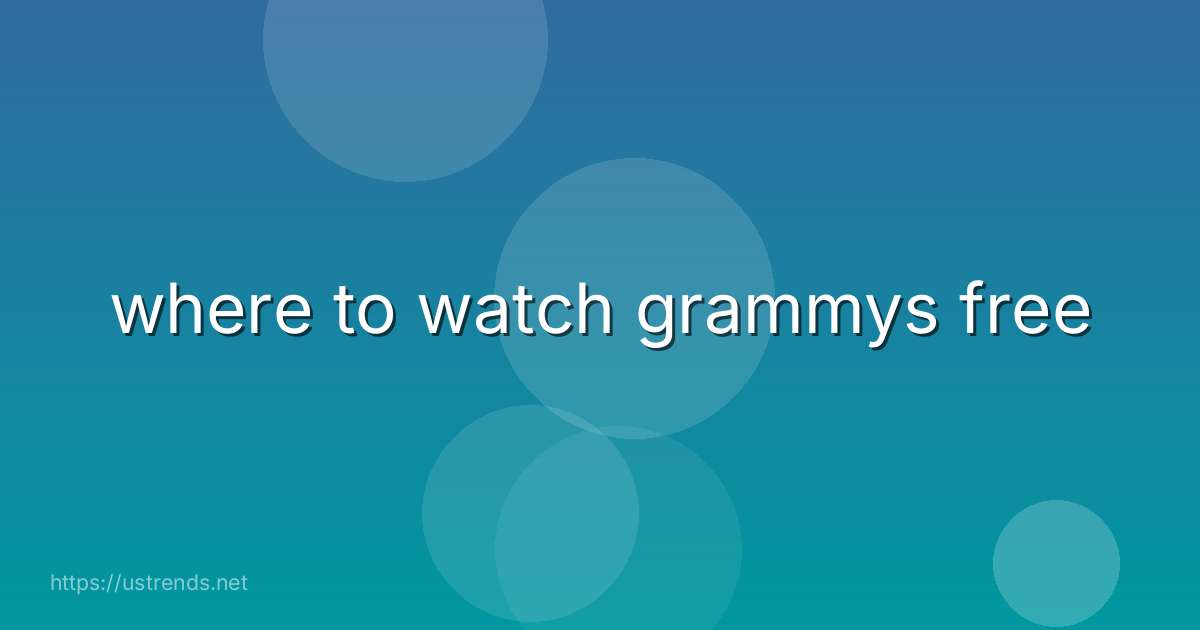 where to watch grammys free

https://ustrends.net